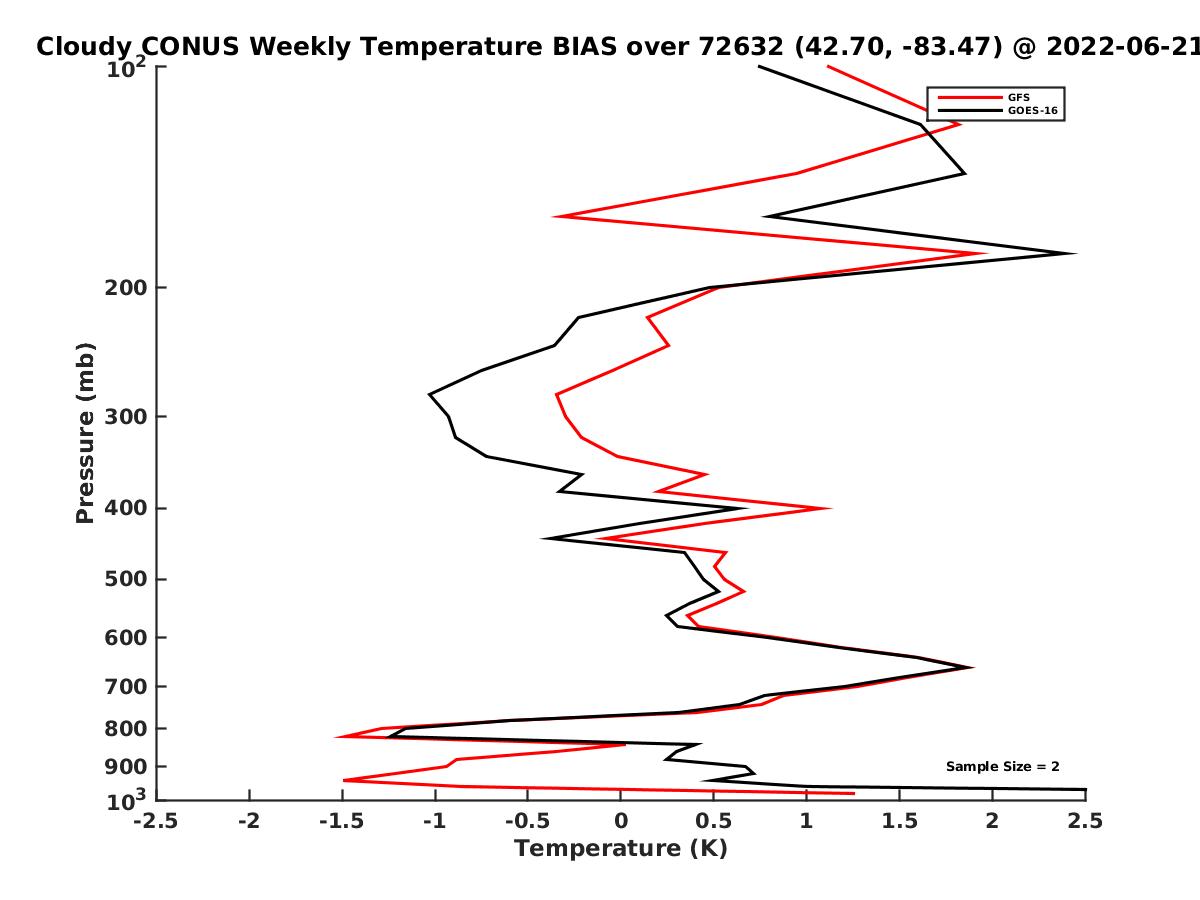 Cloudy CONUS Weekly Temperature BIAS over 72632 (42.70, -83.47) @ 2022-06-21

GFS
GOES-16

Pressure (mb)

$10^2$
200
300
400
500
600
700
800
900
$10^3$

Sample Size = 2

-2.5 -2 -1.5 -1 -0.5 0 0.5 1 1.5 2 2.5
Temperature (K)